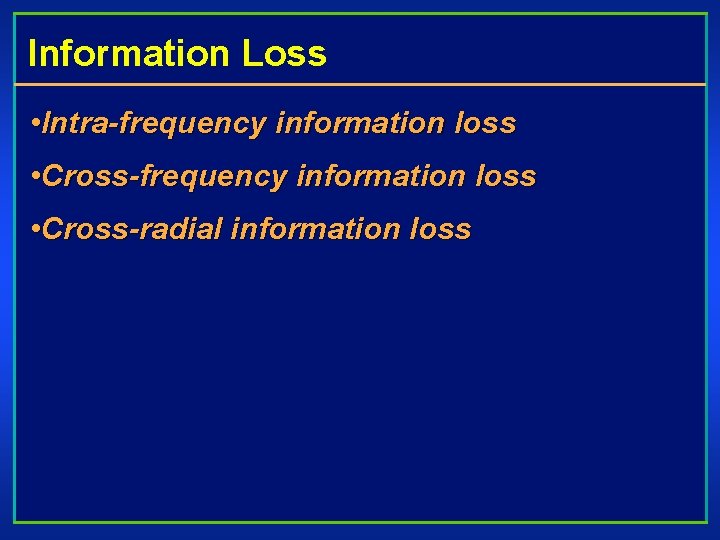 Information Loss

•Intra-frequency information loss

•Cross-frequency information loss

•Cross-radial information loss